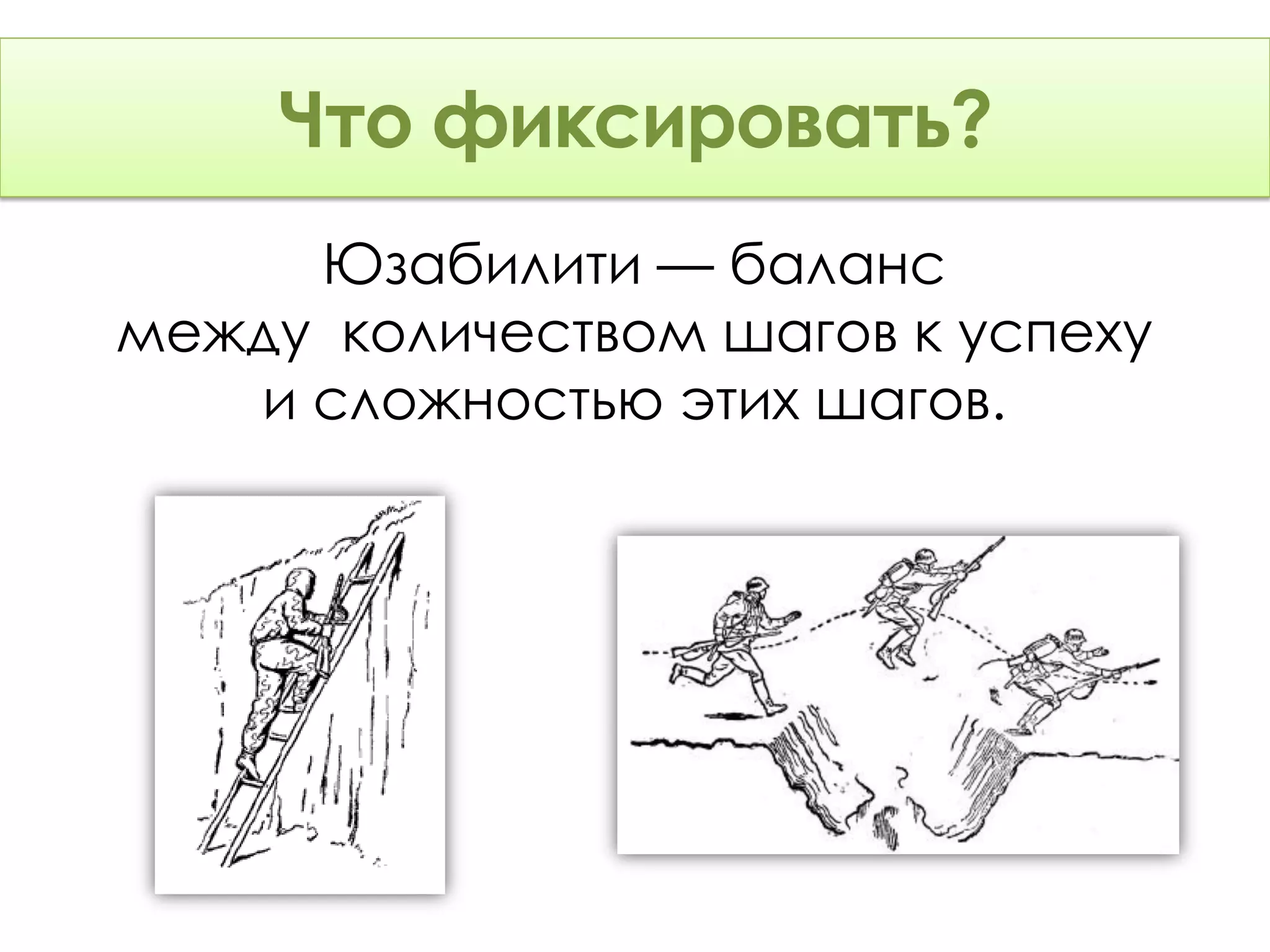 Что фиксировать?

Юзабилити — баланс между количеством шагов к успеху и сложностью этих шагов.